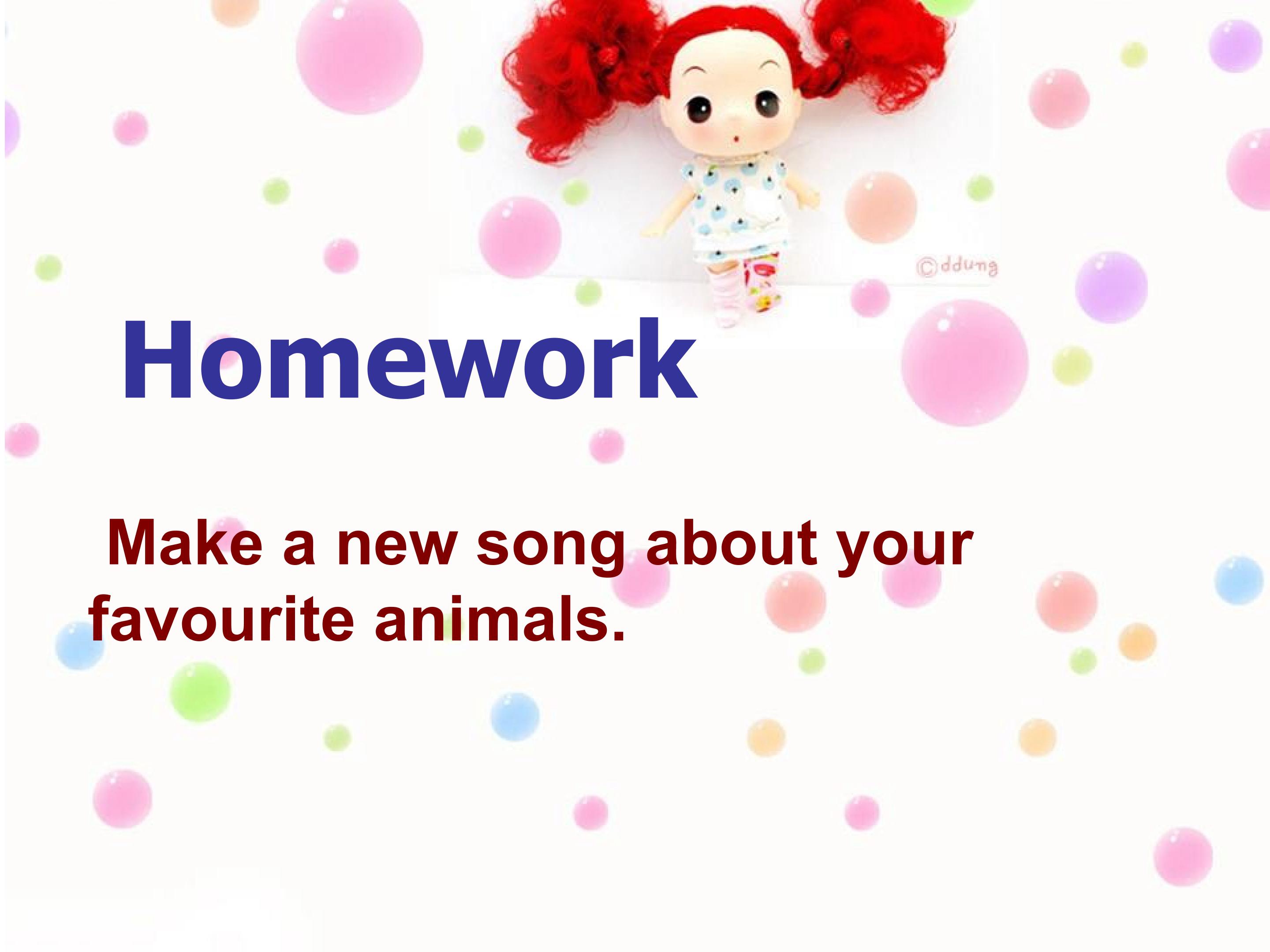 ©ddung

Homework

Make a new song about your favourite animals.